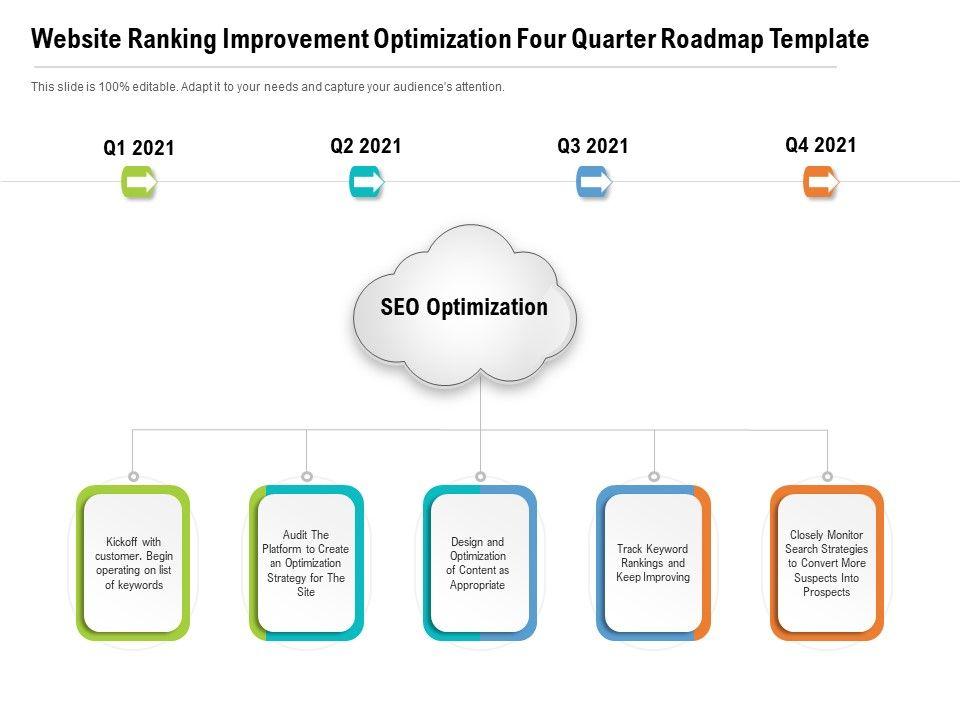 Website Ranking Improvement Optimization Four Quarter Roadmap Template

This slide is 100% editable. Adapt it to your needs and capture your audience's attention.

Q1 2021

Q2 2021

Q3 2021

Q4 2021

SEO Optimization

Kickoff with customer. Begin operating on list of keywords

Audit The Platform to Create an Optimization Strategy for The Site

Design and Optimization of Content as Appropriate

Track Keyword Rankings and Keep Improving

Closely Monitor Search Strategies to Convert More Suspects Into Prospects